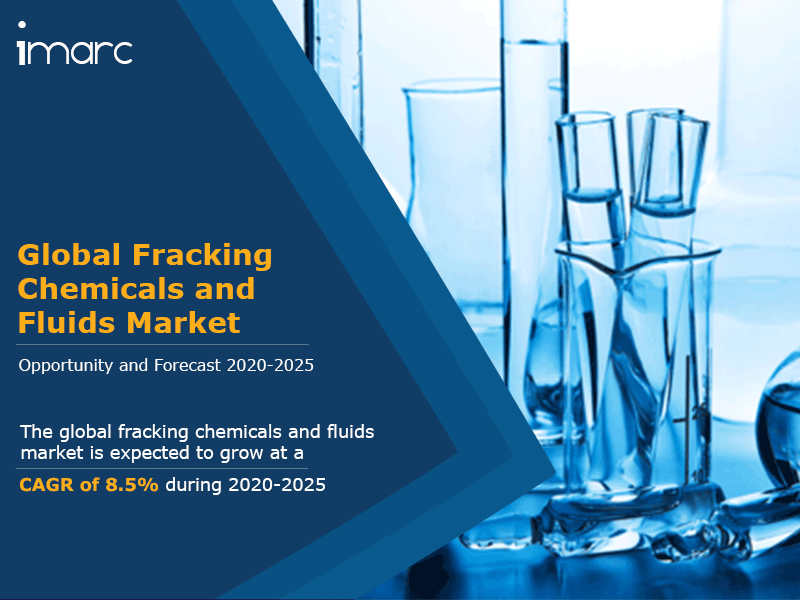 imarc

Global Fracking Chemicals and Fluids Market

Opportunity and Forecast 2020-2025

The global fracking chemicals and fluids market is expected to grow at a CAGR of 8.5% during 2020-2025